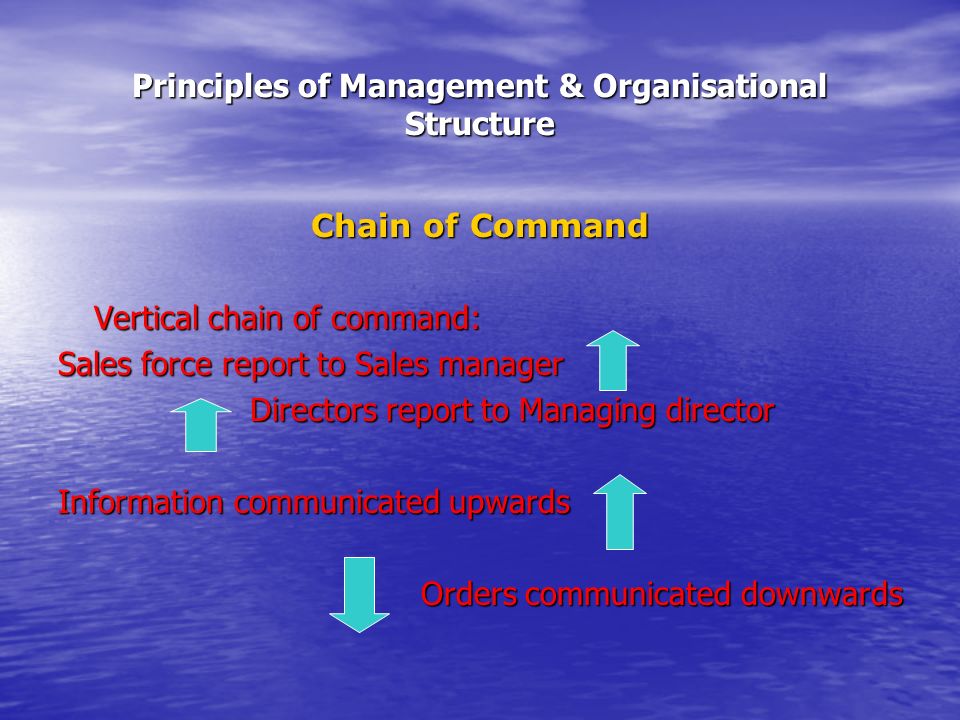 Principles of Management & Organisational Structure

Chain of Command

Vertical chain of command:
Sales force report to Sales manager
Directors report to Managing director

Information communicated upwards

Orders communicated downwards